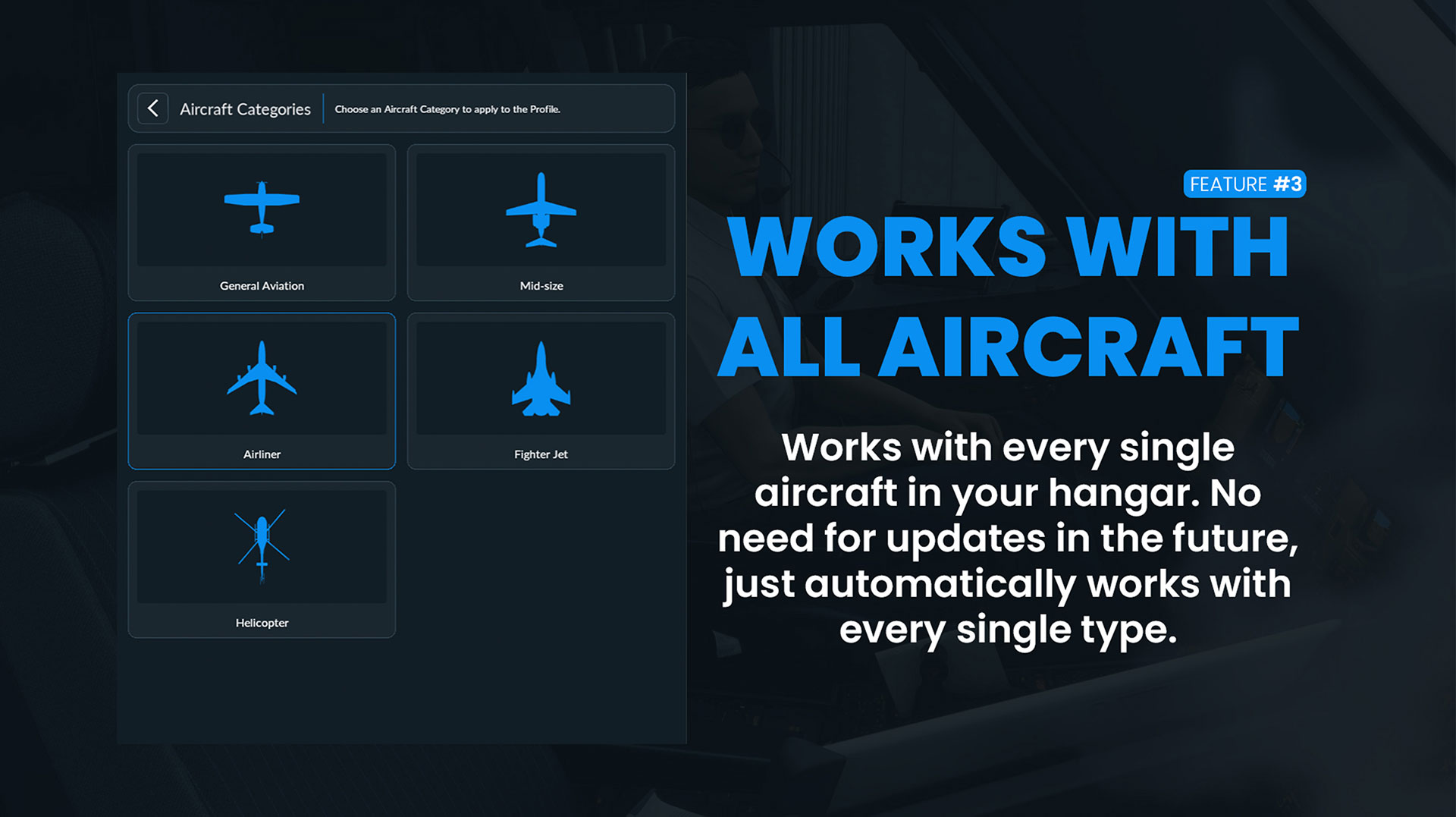 Aircraft Categories
Choose an Aircraft Category to apply to the Profile.

General Aviation

Mid-size

Airliner

Fighter Jet

Helicopter

FEATURE #3

WORKS WITH ALL AIRCRAFT

Works with every single aircraft in your hangar. No need for updates in the future, just automatically works with every single type.